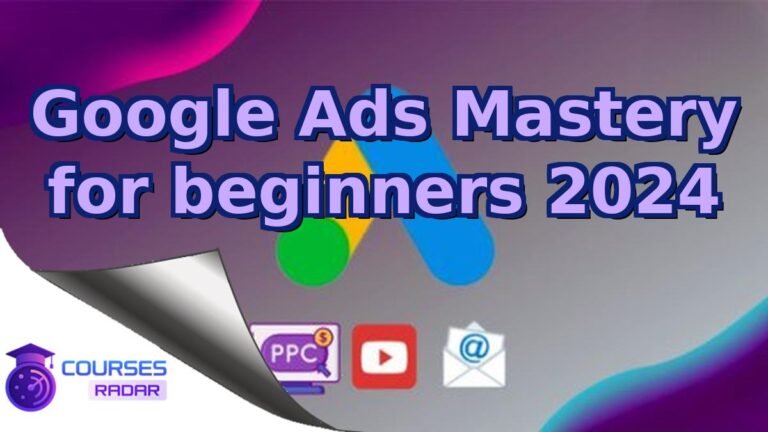 Google Ads Mastery for beginners 2024

PPC $

@

COURSES RADAR